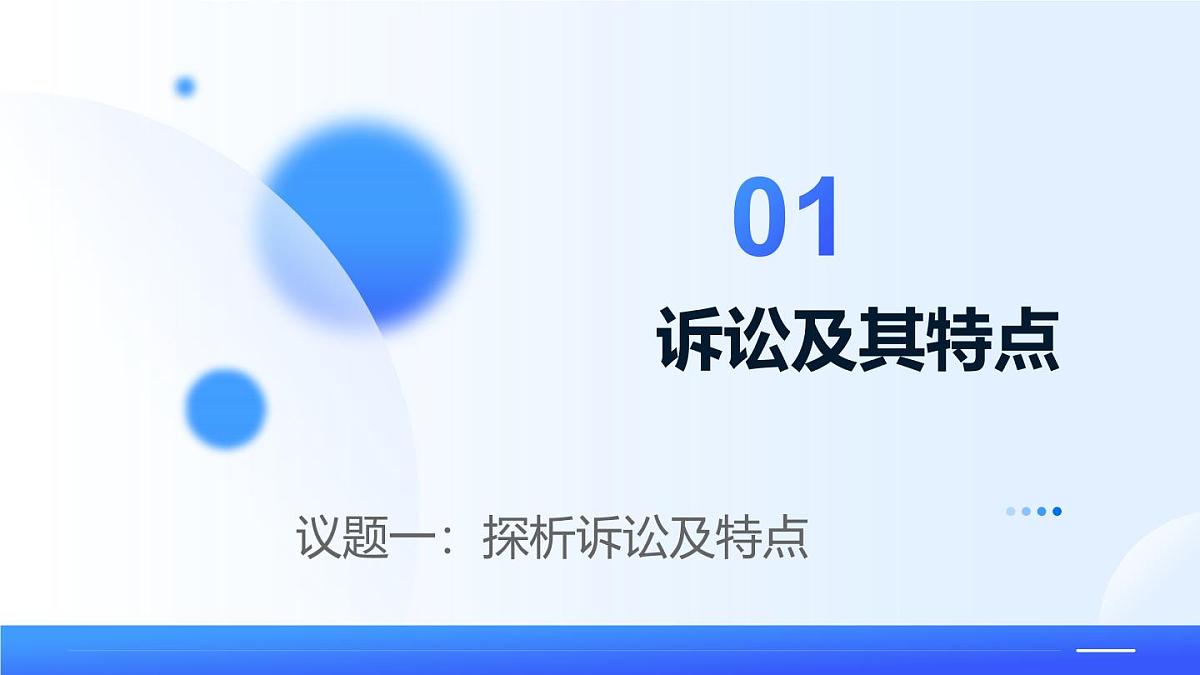 01

诉讼及其特点

议题一：探析诉讼及特点